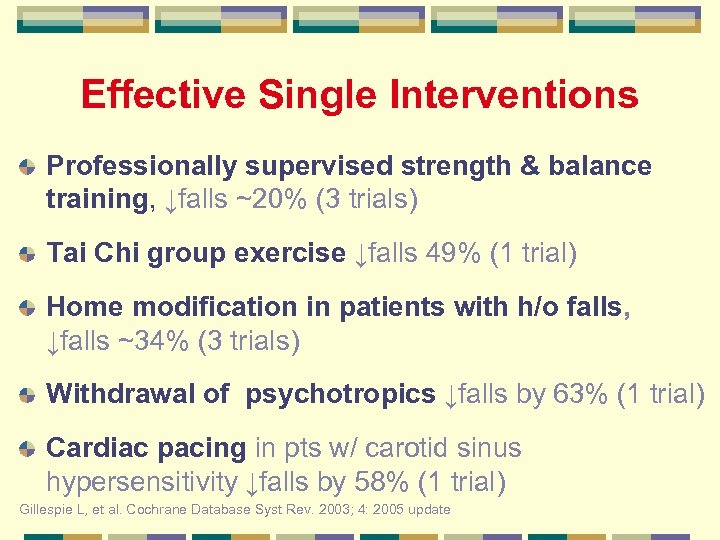 Effective Single Interventions

Professionally supervised strength & balance training, ↓falls ~20% (3 trials)

Tai Chi group exercise ↓falls 49% (1 trial)

Home modification in patients with h/o falls, ↓falls ~34% (3 trials)

Withdrawal of psychotropics ↓falls by 63% (1 trial)

Cardiac pacing in pts w/ carotid sinus hypersensitivity ↓falls by 58% (1 trial)

Gillespie L, et al. Cochrane Database Syst Rev. 2003; 4: 2005 update